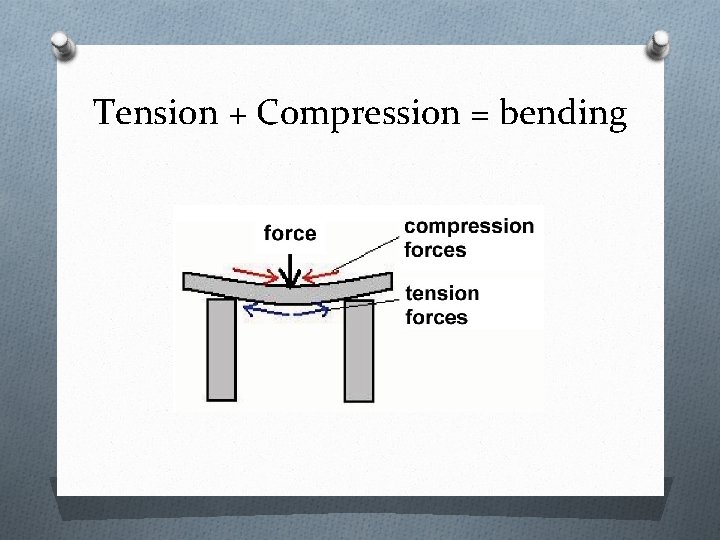 Tension + Compression = bending

force

compression forces

tension forces